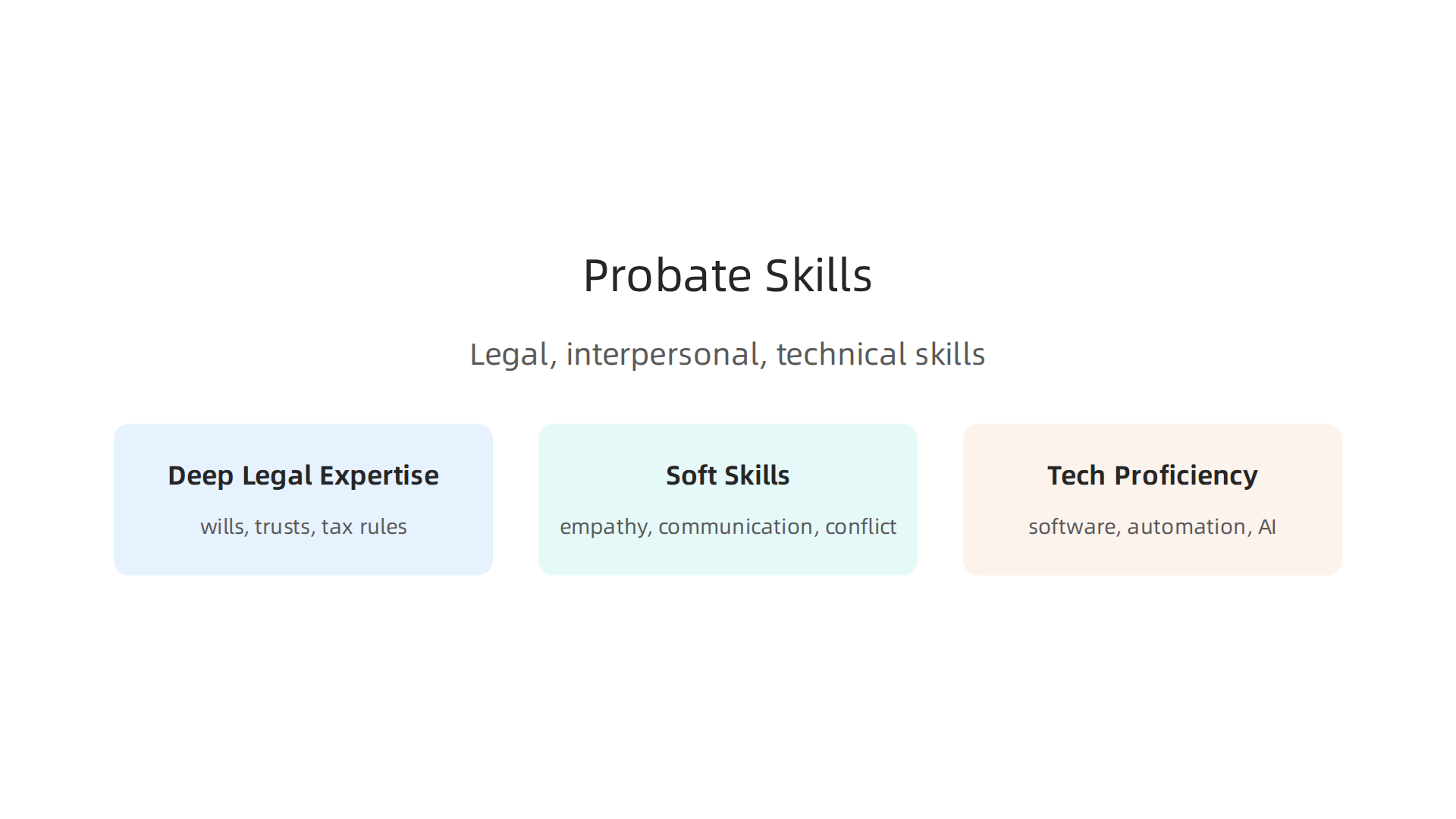 Probate Skills

Legal, interpersonal, technical skills

Deep Legal Expertise

wills, trusts, tax rules

Soft Skills

empathy, communication, conflict

Tech Proficiency

software, automation, AI